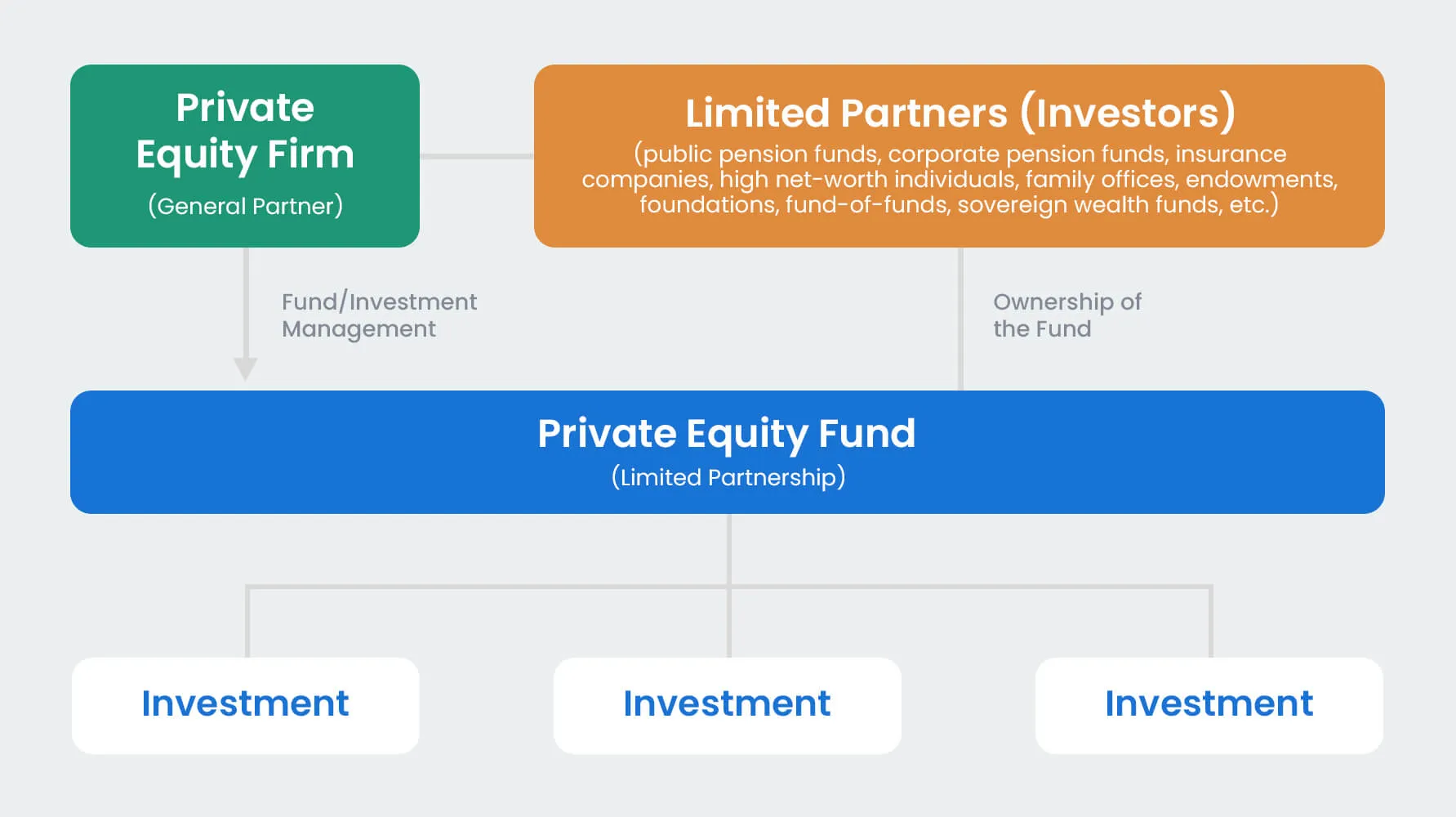 Private Equity Firm
(General Partner)

Limited Partners (Investors)
(public pension funds, corporate pension funds, insurance companies, high net-worth individuals, family offices, endowments, foundations, fund-of-funds, sovereign wealth funds, etc.)

Fund/Investment Management

Ownership of the Fund

Private Equity Fund
(Limited Partnership)

Investment

Investment

Investment